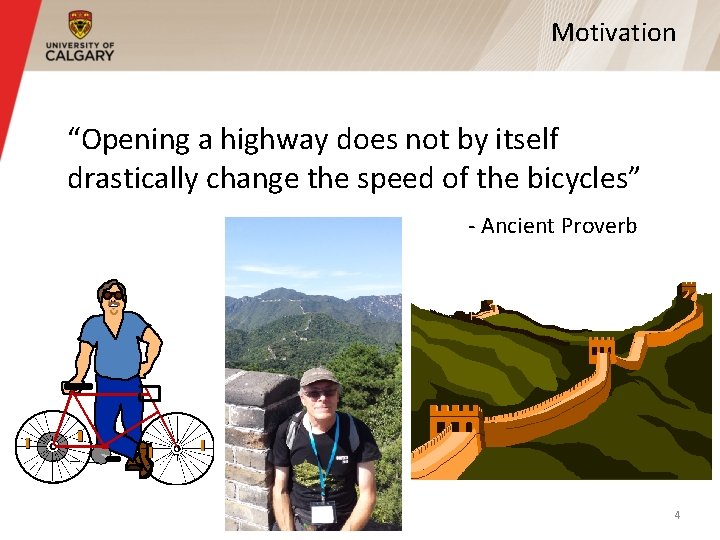 UNIVERSITY OF CALGARY

Motivation

“Opening a highway does not by itself drastically change the speed of the bicycles”

- Ancient Proverb

4